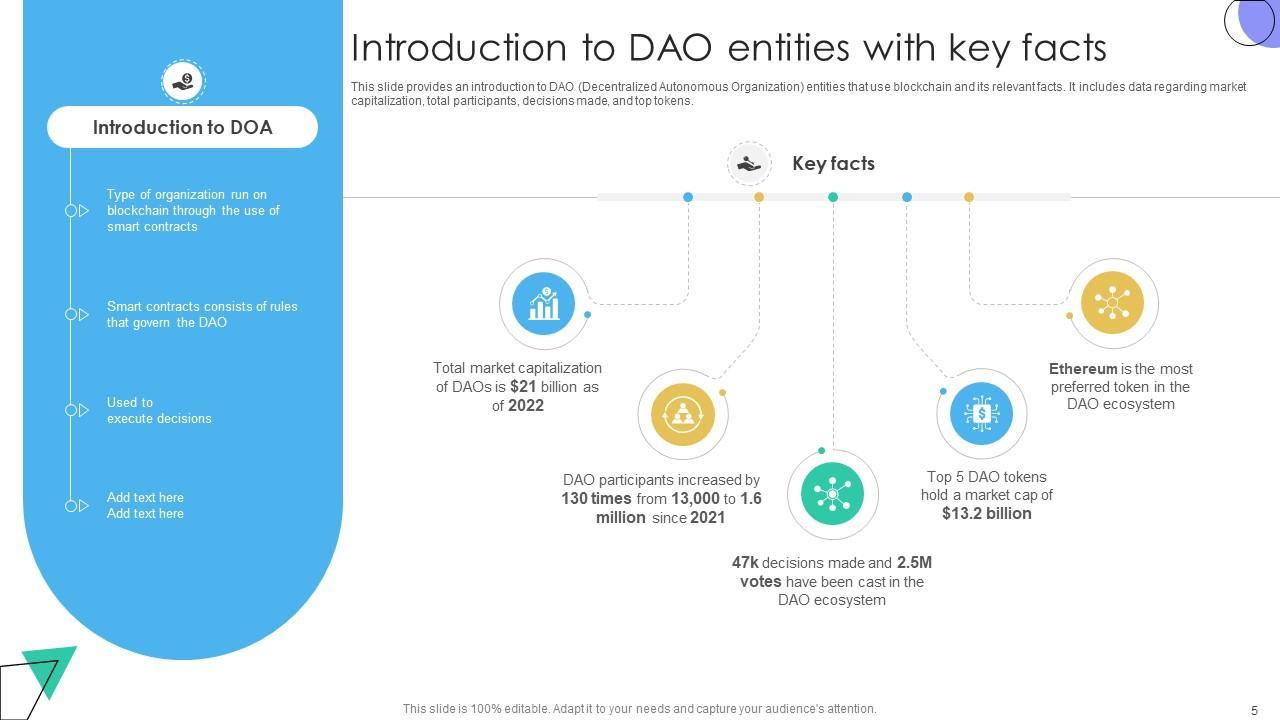 Introduction to DAO entities with key facts

This slide provides an introduction to DAO (Decentralized Autonomous Organization) entities that use blockchain and its relevant facts. It includes data regarding market capitalization, total participants, decisions made, and top tokens.

Introduction to DOA

Type of organization run on blockchain through the use of smart contracts

Smart contracts consists of rules that govern the DAO

Used to execute decisions

Add text here
Add text here

Key facts

Total market capitalization of DAOs is $21 billion as of 2022

DAO participants increased by 130 times from 13,000 to 1.6 million since 2021

47k decisions made and 2.5M votes have been cast in the DAO ecosystem

Top 5 DAO tokens hold a market cap of $13.2 billion

Ethereum is the most preferred token in the DAO ecosystem

This slide is 100% editable. Adapt it to your needs and capture your audience's attention.

5